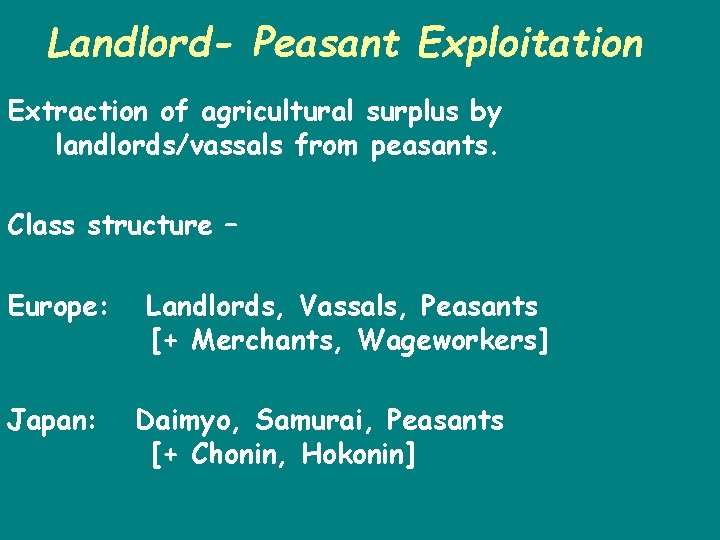 Landlord- Peasant Exploitation

Extraction of agricultural surplus by landlords/vassals from peasants.

Class structure –

Europe: Landlords, Vassals, Peasants [+ Merchants, Wageworkers]

Japan: Daimyo, Samurai, Peasants [+ Chonin, Hokonin]